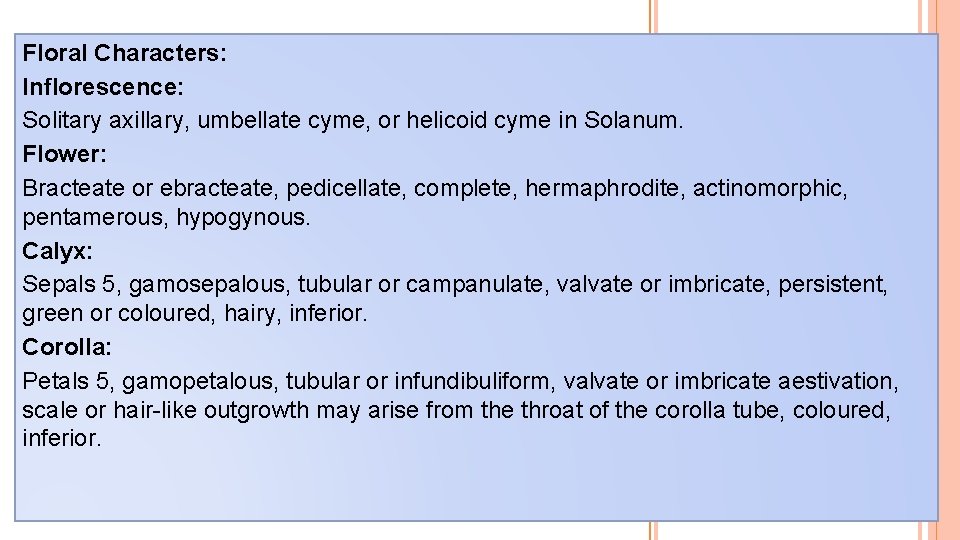 Floral Characters:
Inflorescence:
Solitary axillary, umbellate cyme, or helicoid cyme in Solanum.
Flower:
Bracteate or ebracteate, pedicellate, complete, hermaphrodite, actinomorphic, pentamerous, hypogynous.
Calyx:
Sepals 5, gamosepalous, tubular or campanulate, valvate or imbricate, persistent, green or coloured, hairy, inferior.
Corolla:
Petals 5, gamopetalous, tubular or infundibuliform, valvate or imbricate aestivation, scale or hair-like outgrowth may arise from the throat of the corolla tube, coloured, inferior.